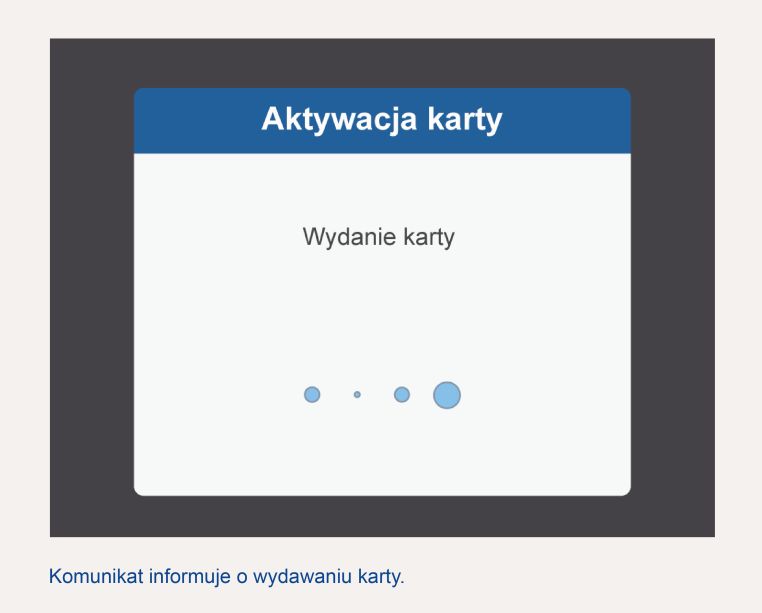 Aktywacja karty

Wydanie karty

Komunikat informuje o wydawaniu karty.